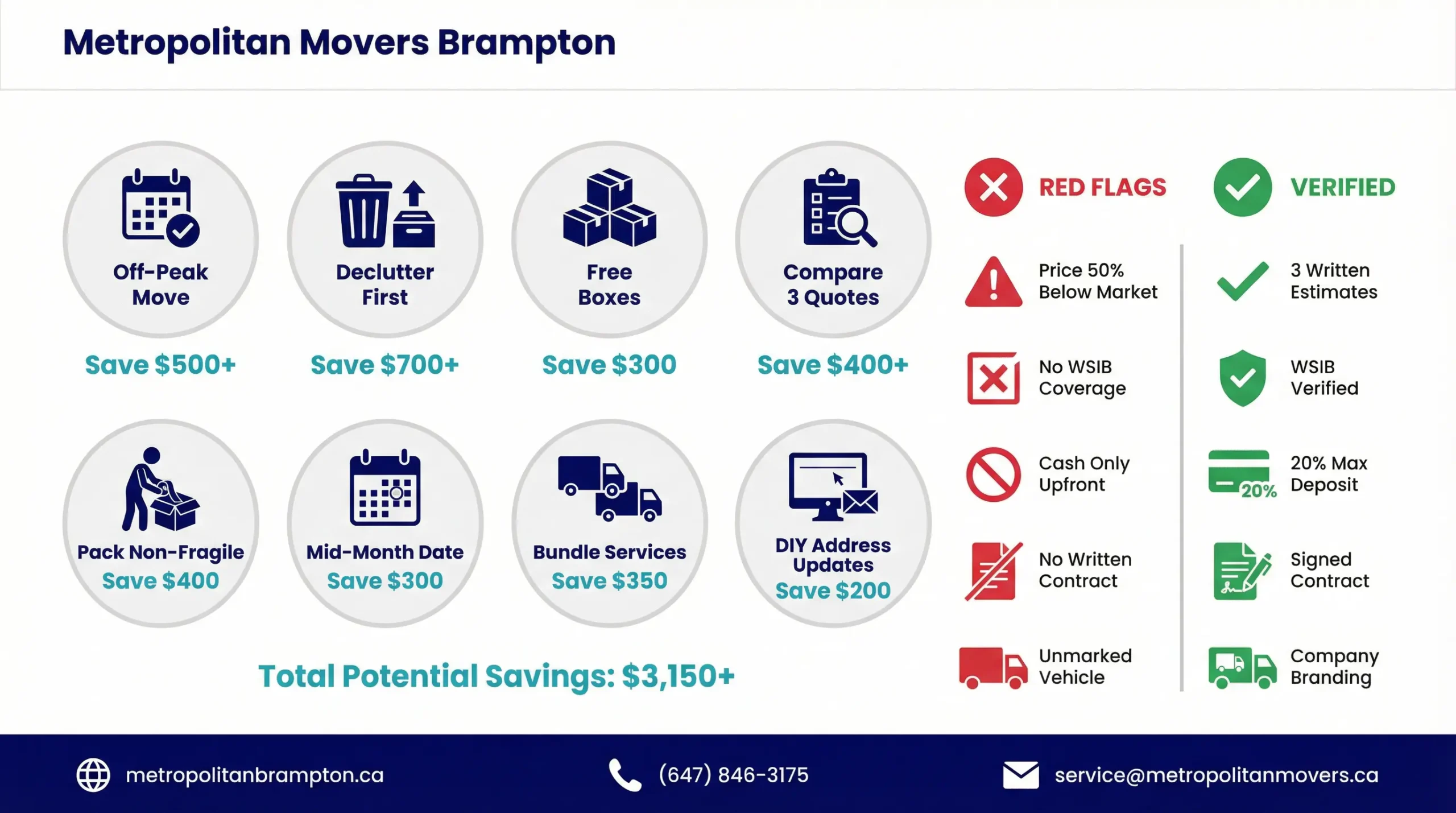 Metropolitan Movers Brampton

Off-Peak Move
Save $500+

Declutter First
Save $700+

Free Boxes
Save $300

Compare 3 Quotes
Save $400+

Pack Non-Fragile
Save $400

Mid-Month Date
Save $300

Bundle Services
Save $350

DIY Address Updates
Save $200

Total Potential Savings: $3,150+

RED FLAGS

Price 50% Below Market

No WSIB Coverage

Cash Only Upfront

No Written Contract

Unmarked Vehicle

VERIFIED

3 Written Estimates

WSIB Verified

20%

20% Max Deposit

Signed Contract

Company Branding

metropolitanbrampton.ca

(647) 846-3175

service@metropolitanmovers.ca